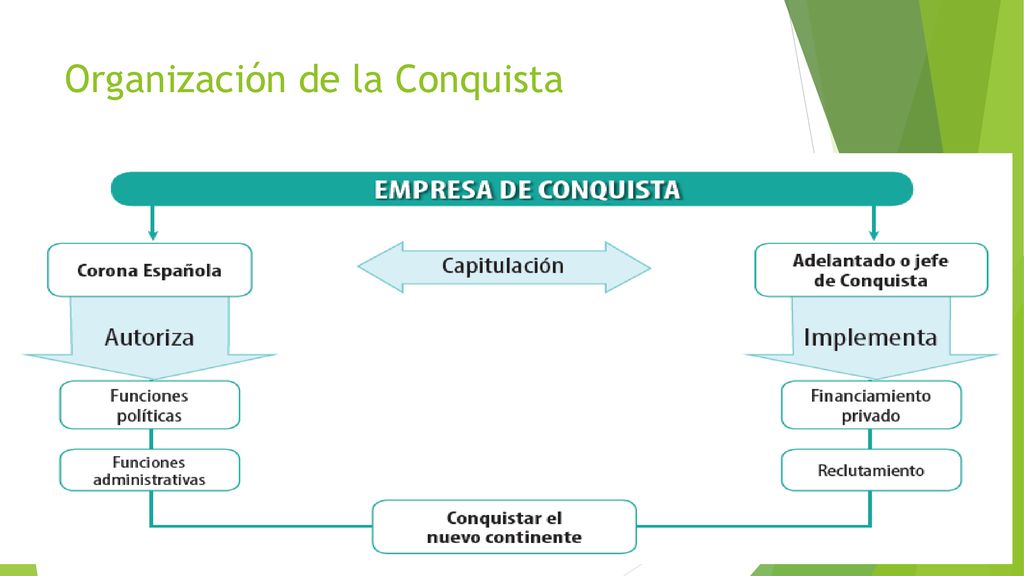 Organización de la Conquista

EMPRESA DE CONQUISTA

Corona Española

Capitulación

Adelantado o jefe de Conquista

Autoriza

Implementa

Funciones políticas

Funciones administrativas

Financiamiento privado

Reclutamiento

Conquistar el nuevo continente